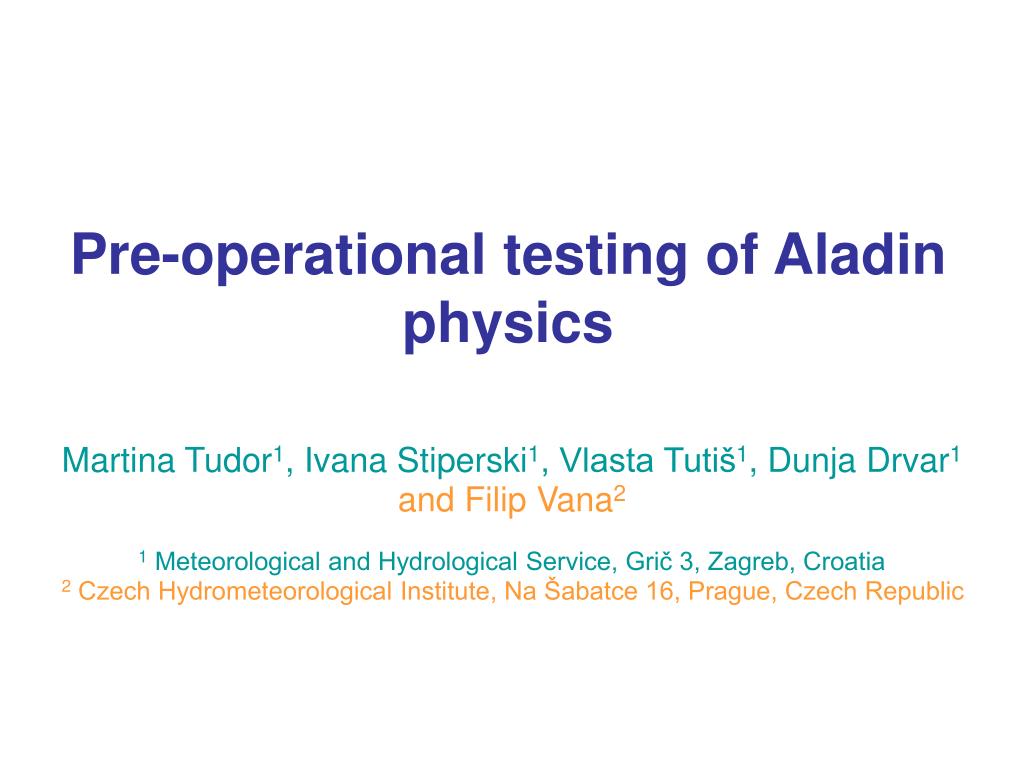 Pre-operational testing of Aladin physics

Martina Tudor$^1$, Ivana Stiperski$^1$, Vlasta Tutiš$^1$, Dunja Drvar$^1$ and Filip Vana$^2$

$^1$ Meteorological and Hydrological Service, Grič 3, Zagreb, Croatia
$^2$ Czech Hydrometeorological Institute, Na Šabatce 16, Prague, Czech Republic